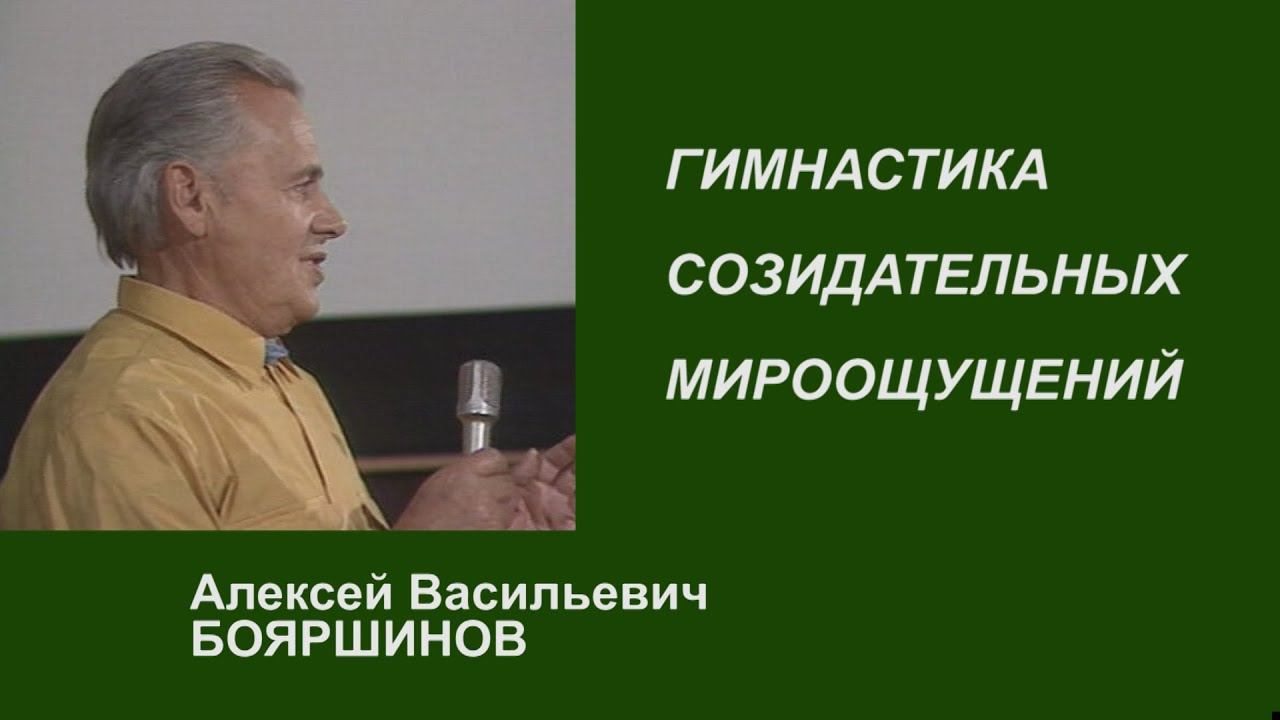 ГИМНАСТИКА
СОЗИДАТЕЛЬНЫХ
МИРООЩУЩЕНИЙ

Алексей Васильевич
БОЯРШИНОВ